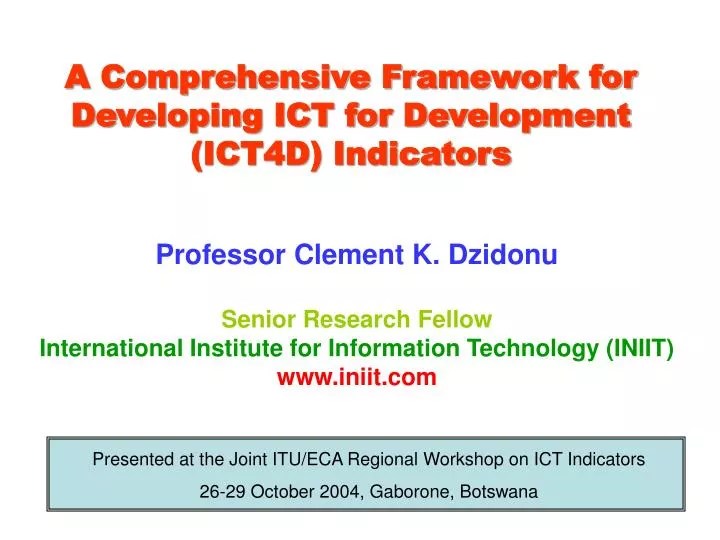 A Comprehensive Framework for Developing ICT for Development (ICT4D) Indicators

Professor Clement K. Dzidonu

Senior Research Fellow
International Institute for Information Technology (INIIT)
www.iniit.com

Presented at the Joint ITU/ECA Regional Workshop on ICT Indicators
26-29 October 2004, Gaborone, Botswana